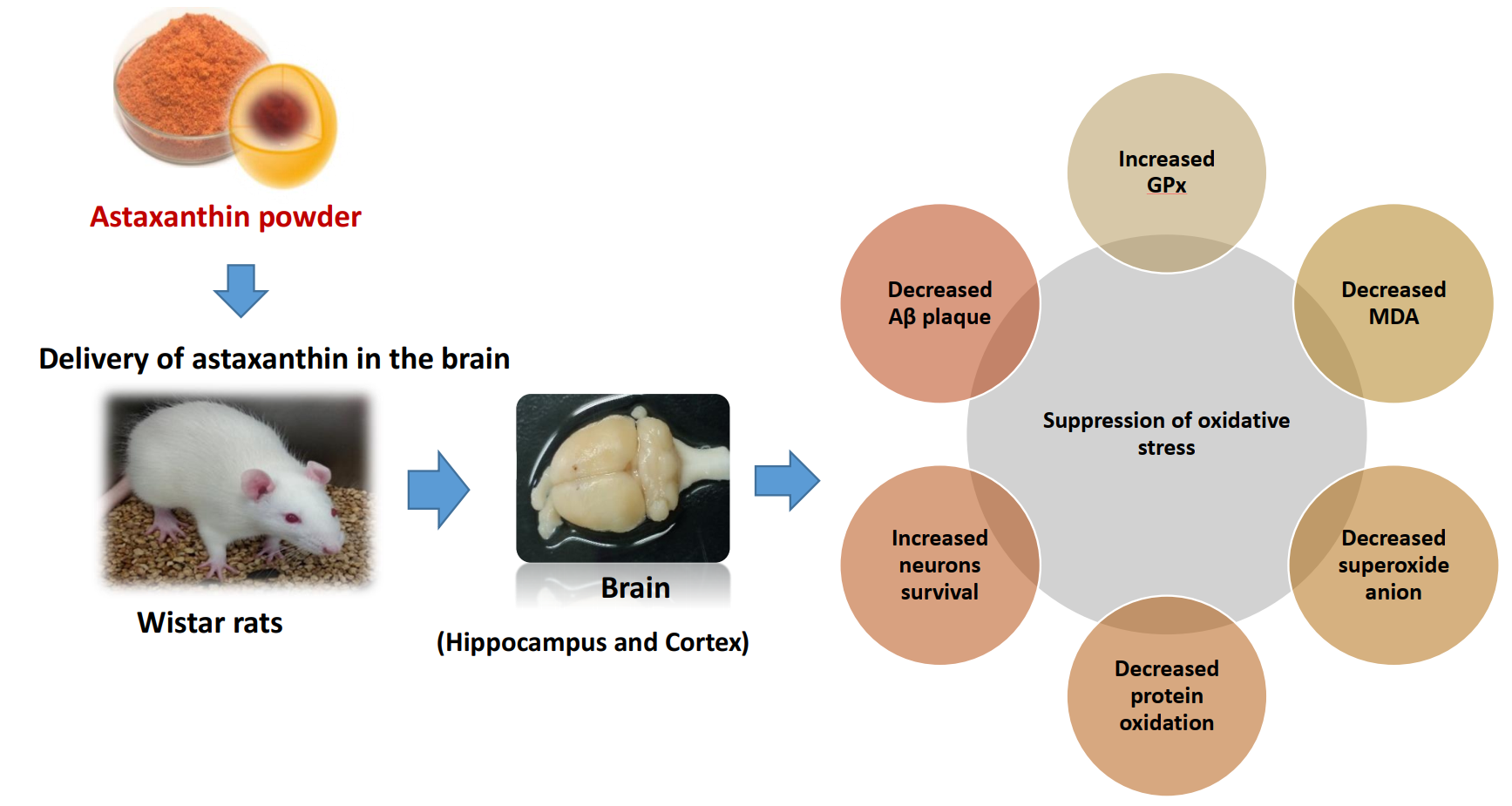 Astaxanthin powder

Delivery of astaxanthin in the brain

Wistar rats

Brain

(Hippocampus and Cortex)

Increased GPx

Decreased Aβ plaque

Decreased MDA

Suppression of oxidative stress

Increased neurons survival

Decreased superoxide anion

Decreased protein oxidation